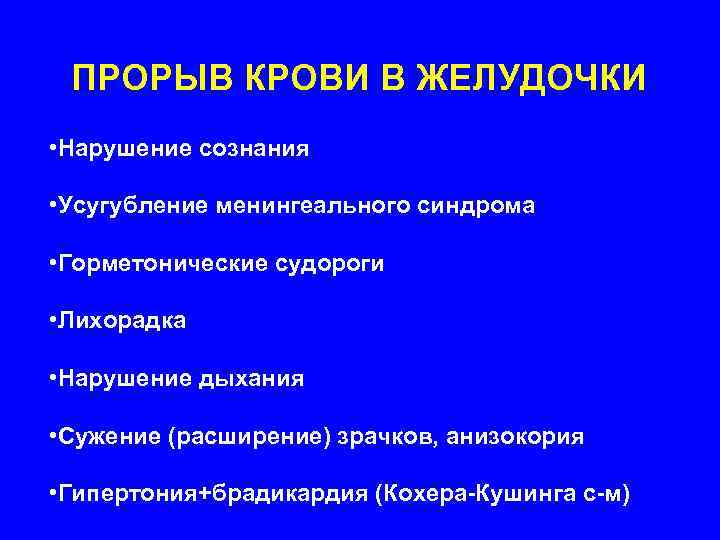 ПРОРЫВ КРОВИ В ЖЕЛУДОЧКИ

•Нарушение сознания

•Усугубление менингеального синдрома

•Горметонические судороги

•Лихорадка

•Нарушение дыхания

•Сужение (расширение) зрачков, анизокория

•Гипертония+брадикардия (Кохера-Кушинга с-м)